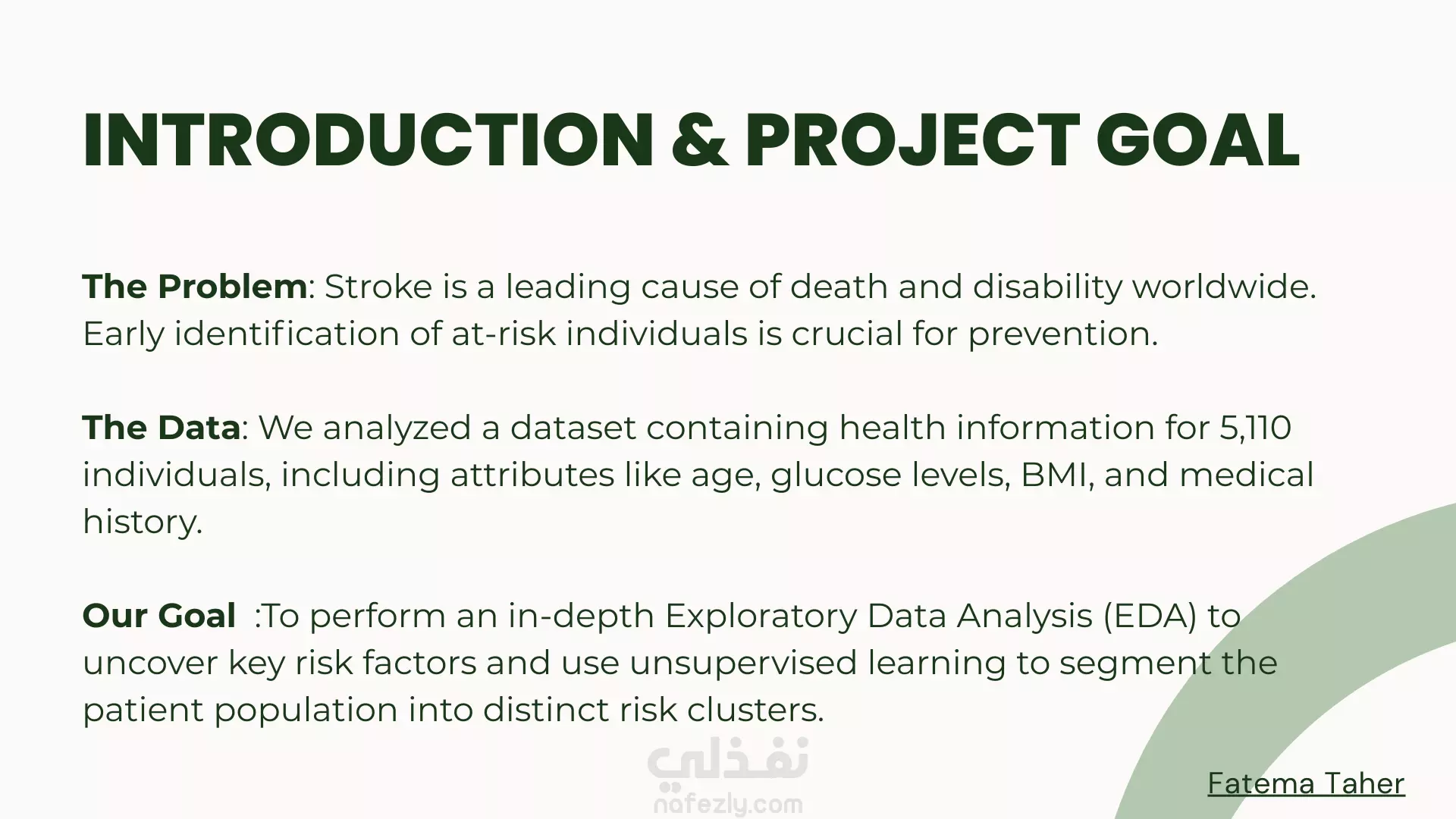 INTRODUCTION & PROJECT GOAL

The Problem: Stroke is a leading cause of death and disability worldwide. Early identification of at-risk individuals is crucial for prevention.

The Data: We analyzed a dataset containing health information for 5,110 individuals, including attributes like age, glucose levels, BMI, and medical history.

Our Goal :To perform an in-depth Exploratory Data Analysis (EDA) to uncover key risk factors and use unsupervised learning to segment the patient population into distinct risk clusters.

نفذلي
nafezly.com

Fatema Taher